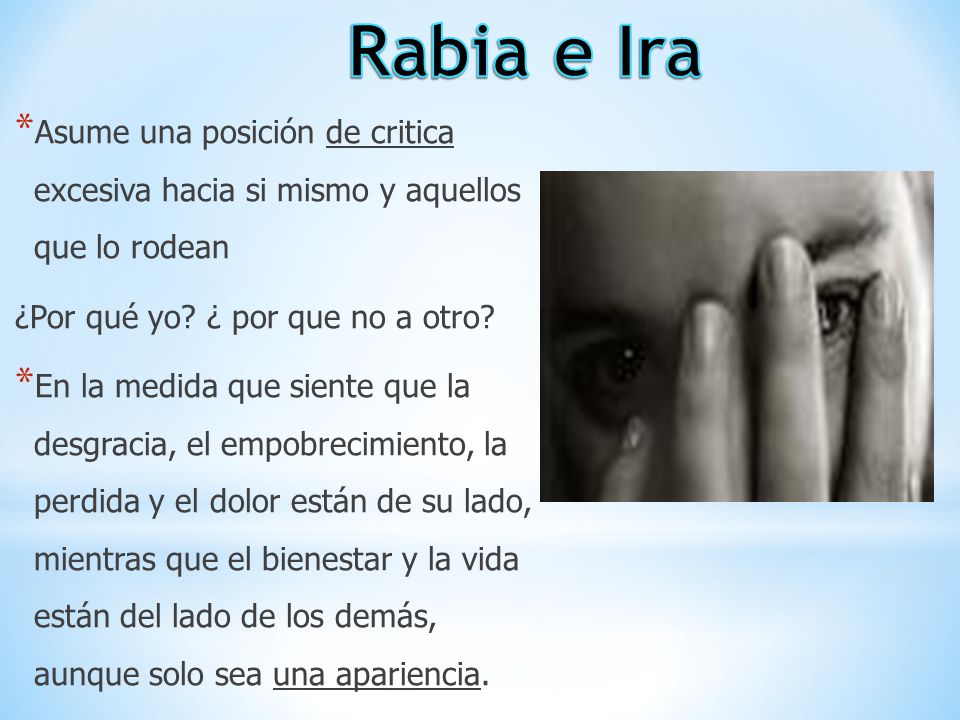 Rabia e Ira

*Asume una posición de critica excesiva hacia si mismo y aquellos que lo rodean

¿Por qué yo? ¿ por que no a otro?

*En la medida que siente que la desgracia, el empobrecimiento, la perdida y el dolor están de su lado, mientras que el bienestar y la vida están del lado de los demás, aunque solo sea una apariencia.